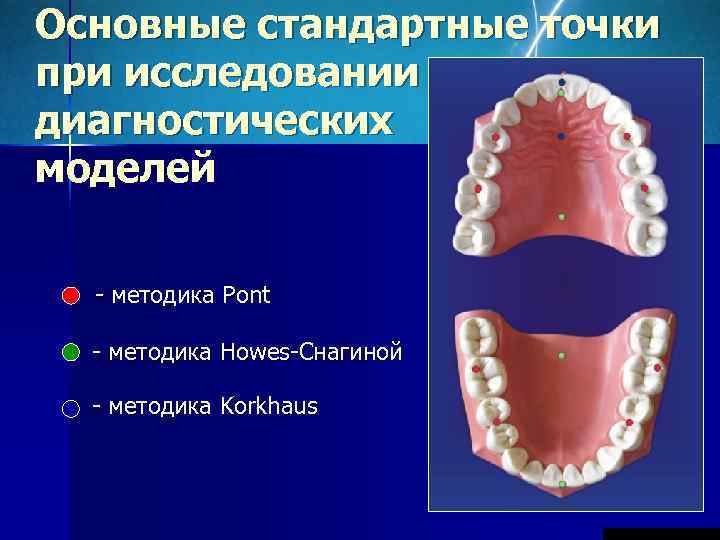 Основные стандартные точки при исследовании диагностических моделей

- методика Pont

- методика Howes-Снагиной

- методика Korkhaus